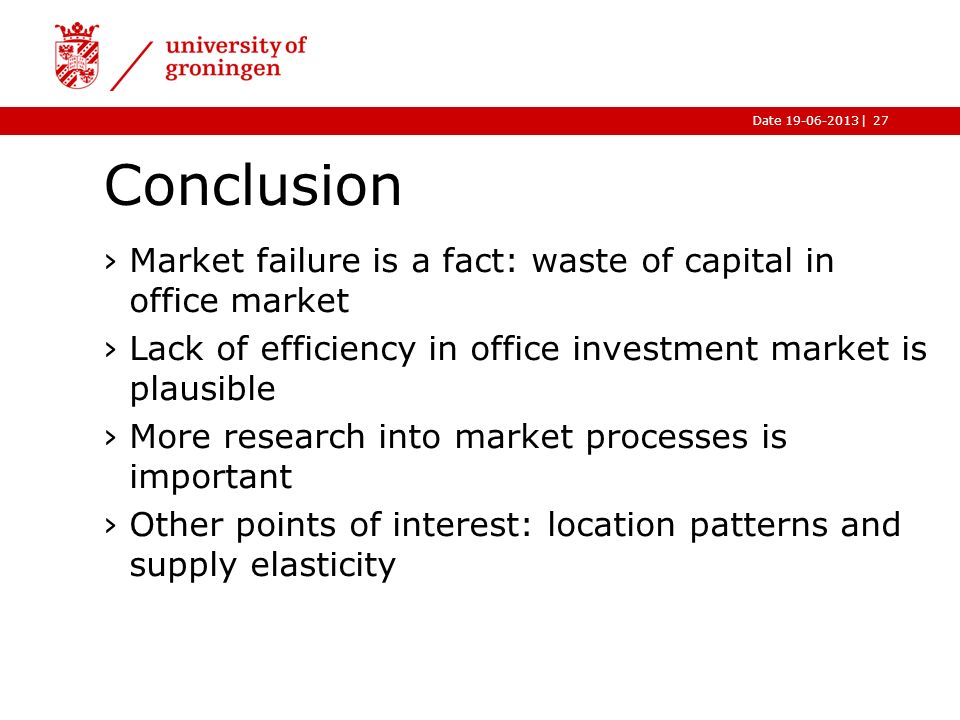 university of
groningen

Date 19-06-2013 | 27

Conclusion

› Market failure is a fact: waste of capital in office market

› Lack of efficiency in office investment market is plausible

› More research into market processes is important

› Other points of interest: location patterns and supply elasticity